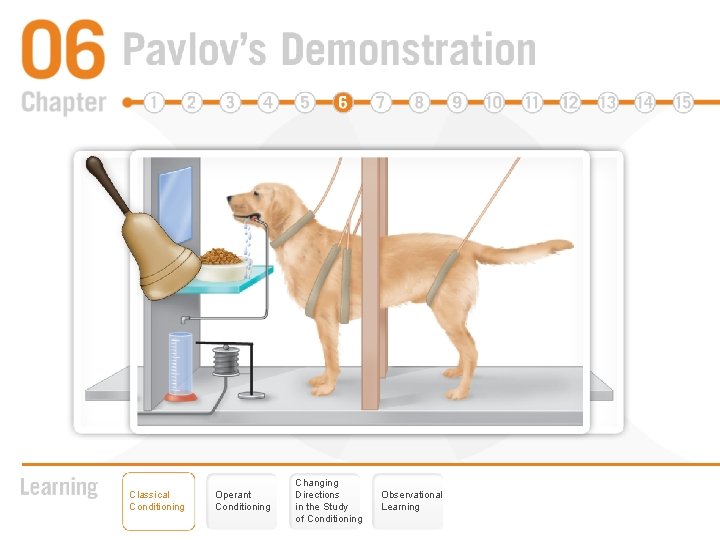 06 Pavlov's Demonstration

Chapter 1 2 3 4 5 6 7 8 9 10 11 12 13 14 15

Learning

Classical Conditioning

Operant Conditioning

Changing Directions in the Study of Conditioning

Observational Learning